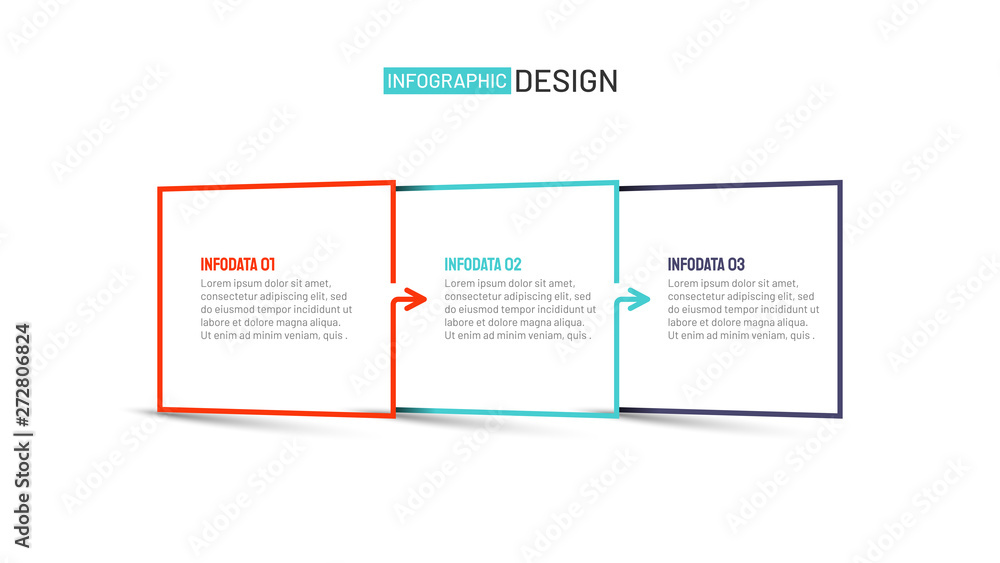 INFOGRAPHIC DESIGN

INFODATA 01
Lorem ipsum dolor sit amet, consectetur adipiscing elit, sed do eiusmod tempor incididunt ut labore et dolore magna aliqua. Ut enim ad minim veniam, quis .

INFODATA 02
Lorem ipsum dolor sit amet, consectetur adipiscing elit, sed do eiusmod tempor incididunt ut labore et dolore magna aliqua. Ut enim ad minim veniam, quis .

INFODATA 03
Lorem ipsum dolor sit amet, consectetur adipiscing elit, sed do eiusmod tempor incididunt ut labore et dolore magna aliqua. Ut enim ad minim veniam, quis .

Adobe Stock | #272806824